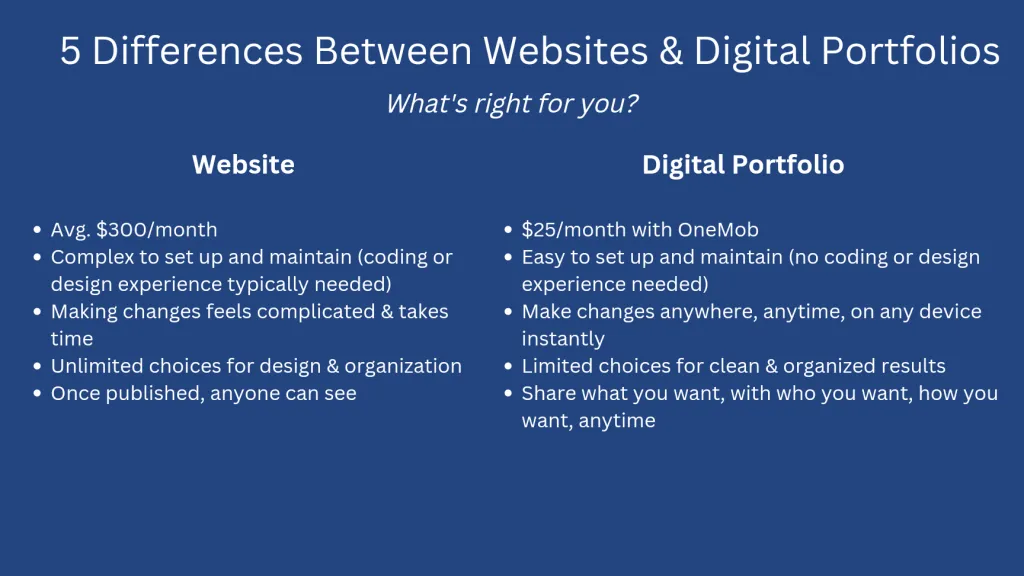 5 Differences Between Websites & Digital Portfolios

What's right for you?

Website

• Avg. $300/month
• Complex to set up and maintain (coding or design experience typically needed)
• Making changes feels complicated & takes time
• Unlimited choices for design & organization
• Once published, anyone can see

Digital Portfolio

• $25/month with OneMob
• Easy to set up and maintain (no coding or design experience needed)
• Make changes anywhere, anytime, on any device instantly
• Limited choices for clean & organized results
• Share what you want, with who you want, how you want, anytime